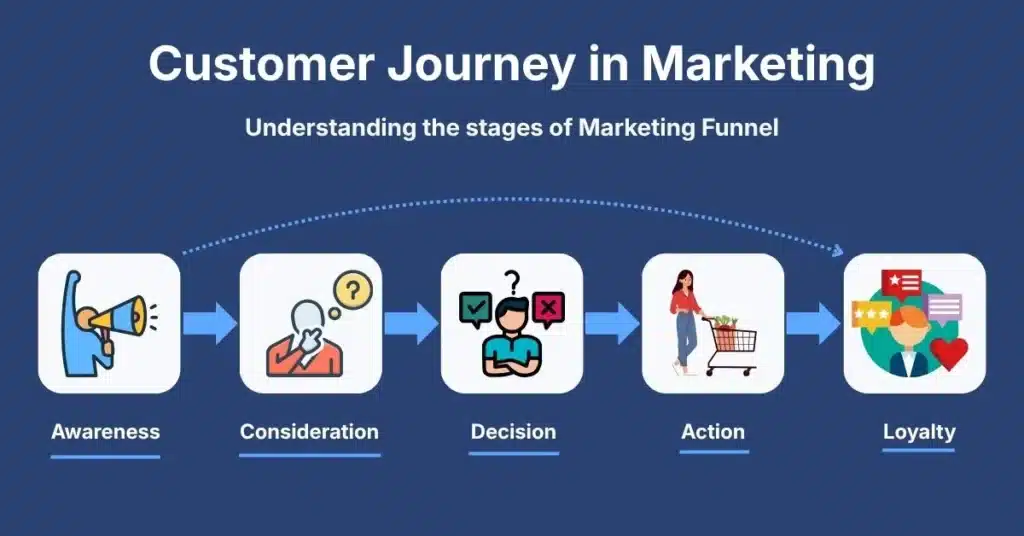 Customer Journey in Marketing

Understanding the stages of Marketing Funnel

Awareness

Consideration

Decision

Action

Loyalty